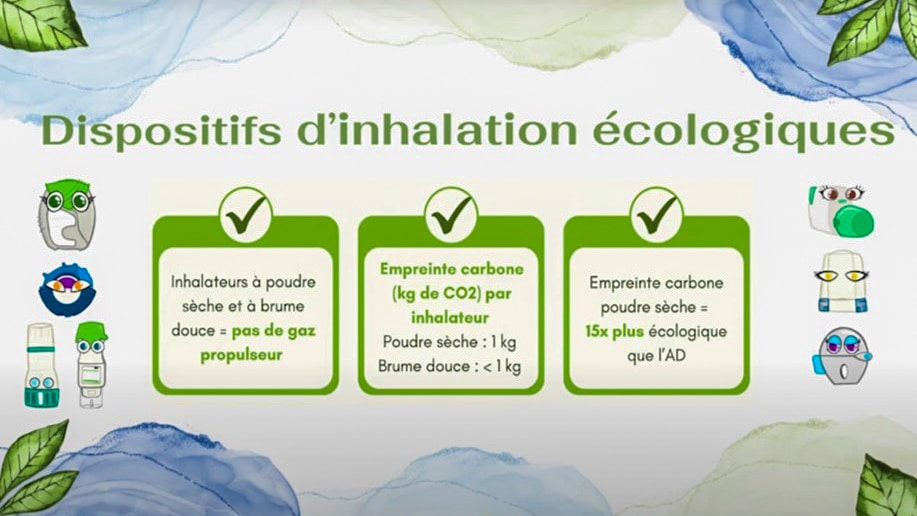 Dispositifs d'inhalation écologiques

Inhalateurs à poudre sèche et à brume douce = pas de gaz propulseur

Empreinte carbone (kg de CO2) par inhalateur
Poudre sèche : 1 kg
Brume douce : < 1 kg

Empreinte carbone poudre sèche = 15x plus écologique que l'AD